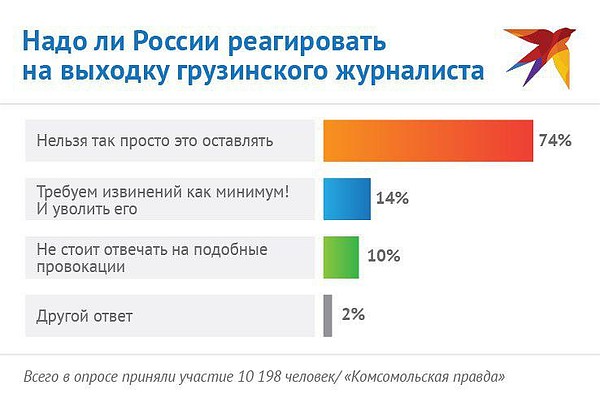 Надо ли России реагировать на выходку грузинского журналиста

Нельзя так просто это оставлять 74%

Требуем извинений как минимум! И уволить его 14%

Не стоит отвечать на подобные провокации 10%

Другой ответ 2%

Всего в опросе приняли участие 10 198 человек/ «Комсомольская правда»